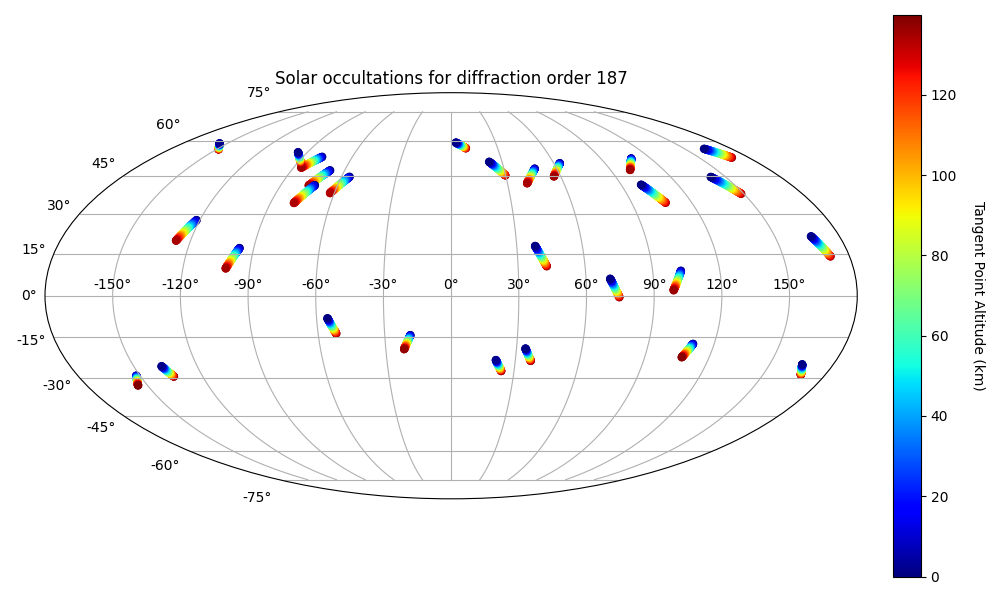 Solar occultations for diffraction order 187

75°
60°
45°
30°
15°
0°
-15°
-30°
-45°
-60°
-75°

-150° -120° -90° -60° -30° 0° 30° 60° 90° 120° 150°

120
100
80
60
40
20
0

Tangent Point Altitude (km)